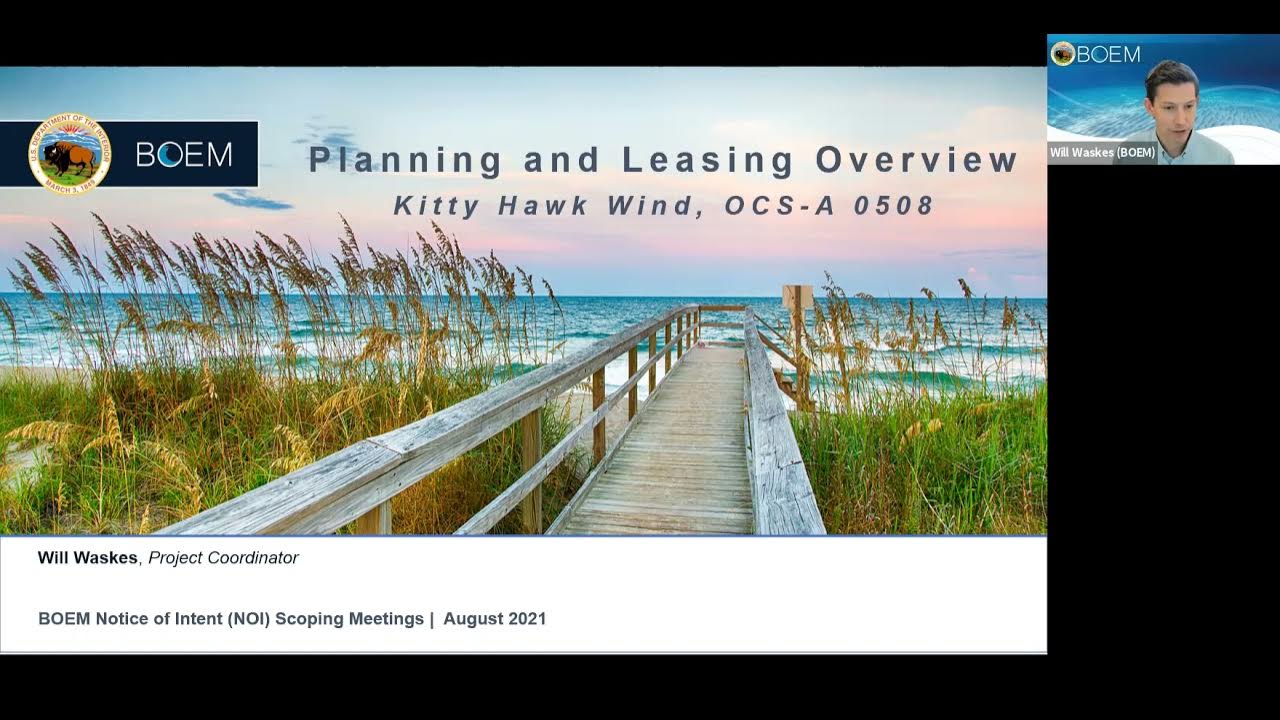 U.S. DEPARTMENT OF THE INTERIOR
MARCH 3, 1849
BOEM

Planning and Leasing Overview
Kitty Hawk Wind, OCS-A 0508

Will Waskes, Project Coordinator

BOEM Notice of Intent (NOI) Scoping Meetings | August 2021

BOEM
Will Waskes (BOEM)